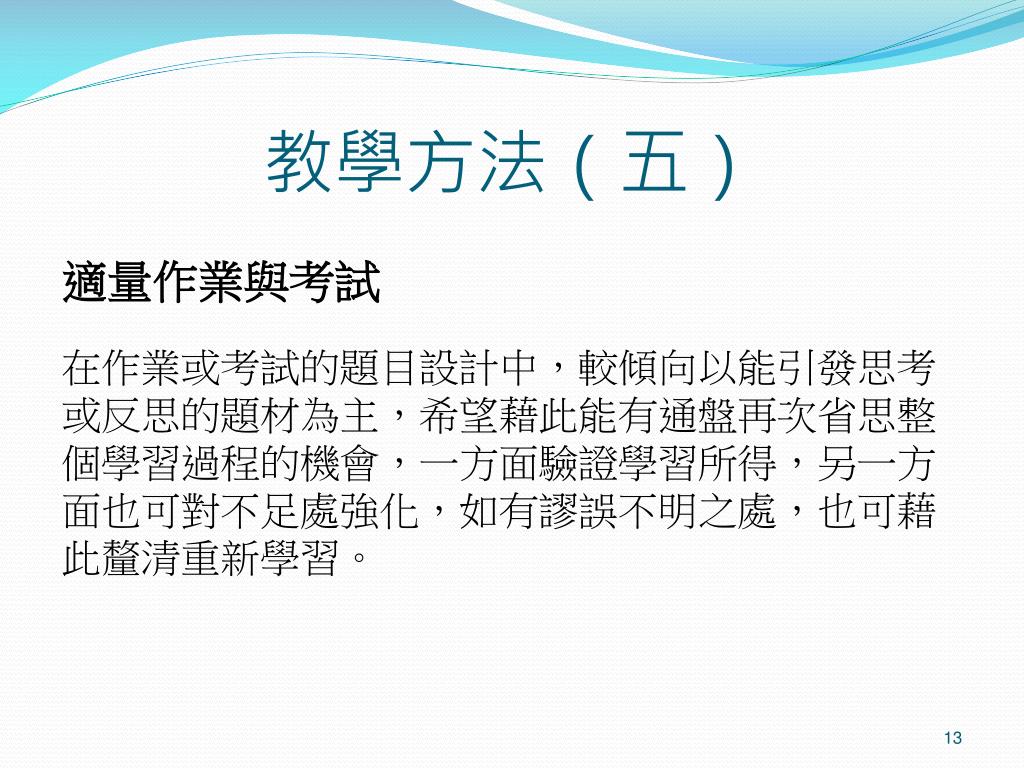 教學方法（五）

適量作業與考試

在作業或考試的題目設計中，較傾向以能引發思考或反思的題材為主，希望藉此能有通盤再次省思整個學習過程的機會，一方面驗證學習所得，另一方面也可對不足處強化，如有謬誤不明之處，也可藉此釐清重新學習。

13